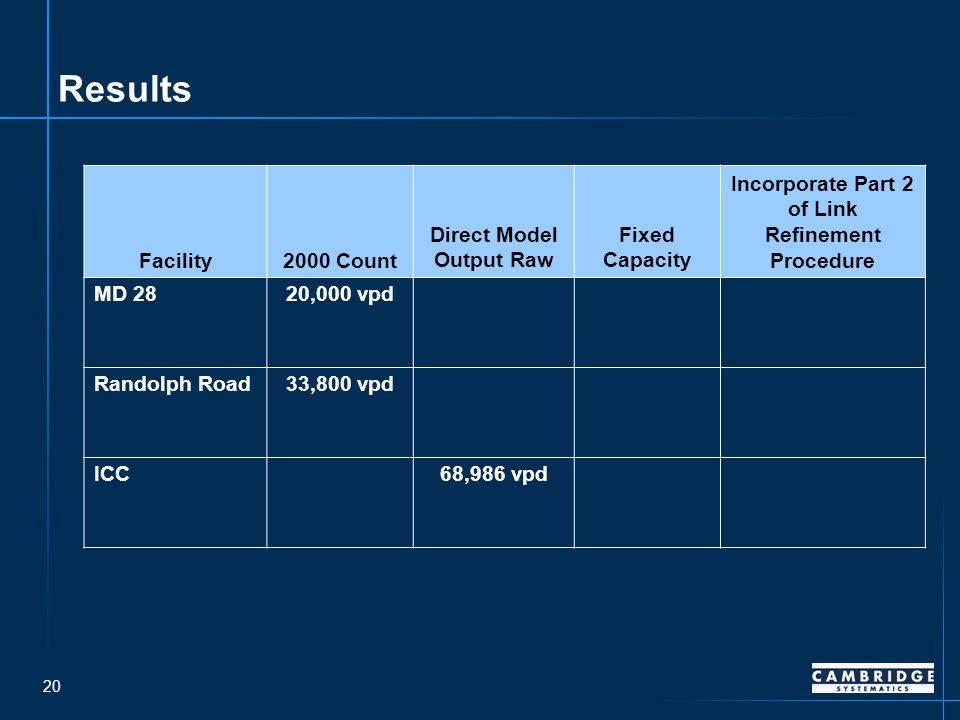 Results

| Facility | 2000 Count | Direct Model Output Raw | Fixed Capacity | Incorporate Part 2 of Link Refinement Procedure |
|---|---|---|---|---|
| MD 28 | 20,000 vpd | | | |
| Randolph Road | 33,800 vpd | | | |
| ICC | | 68,986 vpd | | |

20

CAMBRIDGE SYSTEMATICS